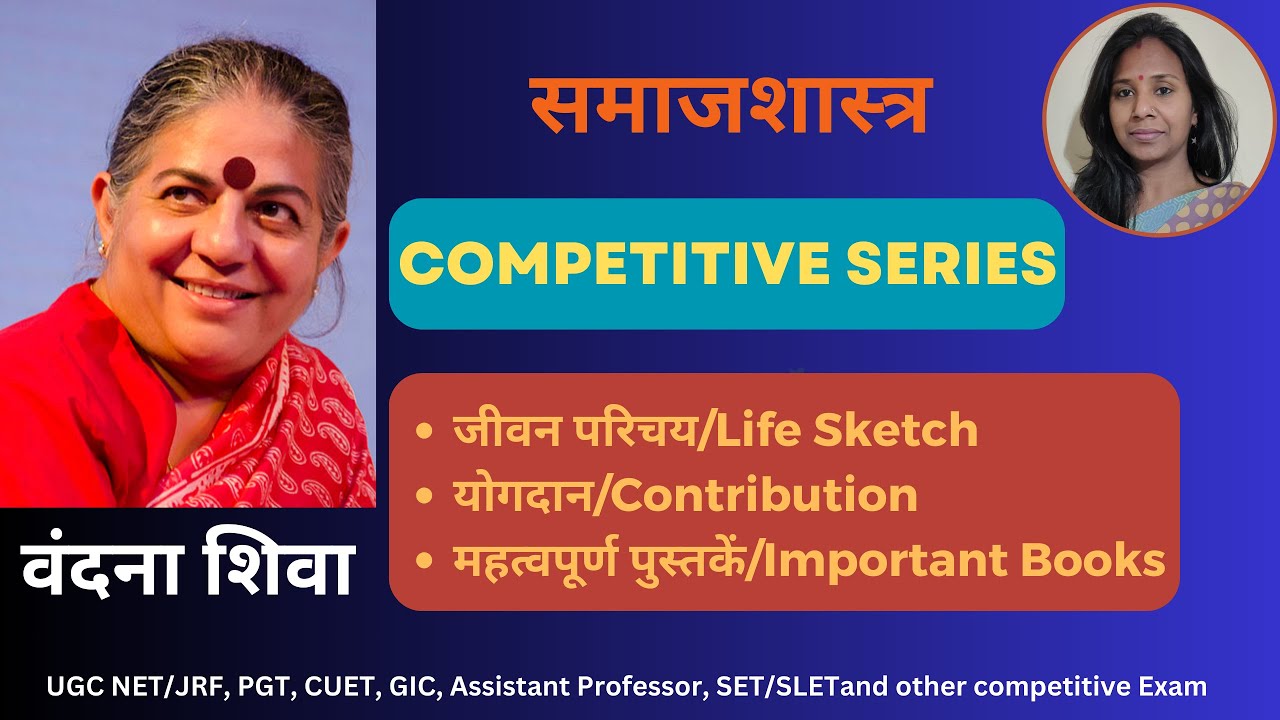 समाजशास्त्र

COMPETITIVE SERIES

• जीवन परिचय/Life Sketch
• योगदान/Contribution
• महत्वपूर्ण पुस्तकें/Important Books

वंदना शिवा

UGC NET/JRF, PGT, CUET, GIC, Assistant Professor, SET/SLETand other competitive Exam